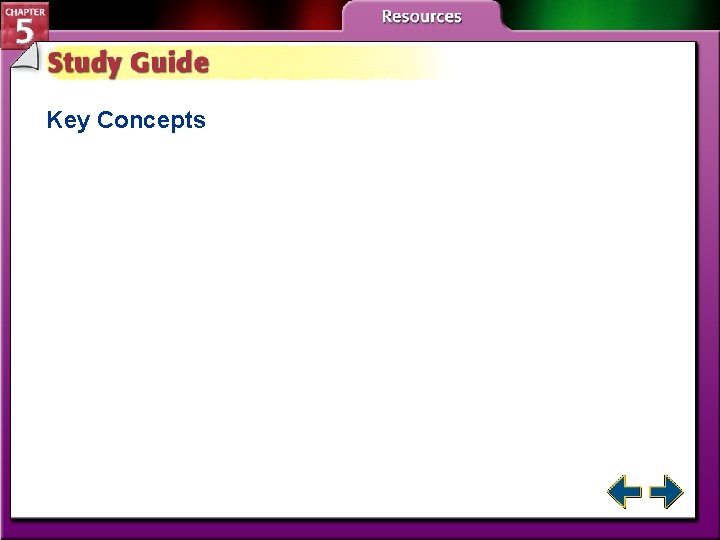 CHAPTER
5

Resources

Study Guide

Key Concepts